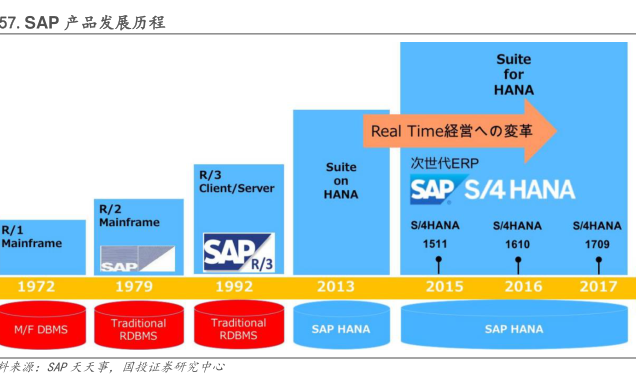 57. SAP 产品发展历程

R/1
Mainframe

R/2
Mainframe

SAP

R/3
Client/Server

SAP R/3

Suite
on
HANA

Suite
for
HANA

Real Time経営への変革

次世代ERP

SAP S/4 HANA

S/4HANA
1511

S/4HANA
1610

S/4HANA
1709

1972 1979 1992 2013 2015 2016 2017

M/F DBMS

Traditional
RDBMS

Traditional
RDBMS

SAP HANA

SAP HANA

料来源：SAP 天天事，国投证券研究中心